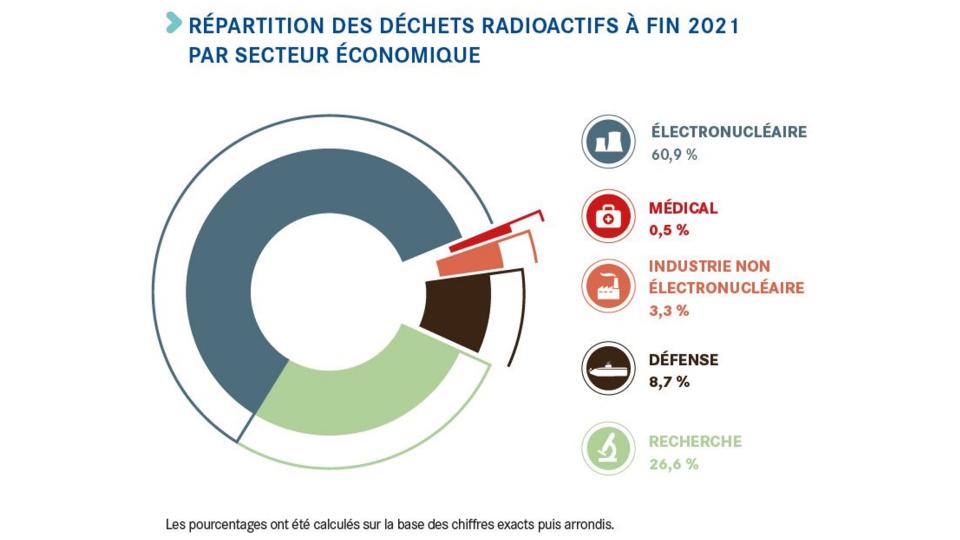 RÉPARTITION DES DÉCHETS RADIOACTIFS À FIN 2021 PAR SECTEUR ÉCONOMIQUE

ÉLECTRONUCLÉAIRE
60,9 %

MÉDICAL
0,5 %

INDUSTRIE NON ÉLECTRONUCLÉAIRE
3,3 %

DÉFENSE
8,7 %

RECHERCHE
26,6 %

Les pourcentages ont été calculés sur la base des chiffres exacts puis arrondis.